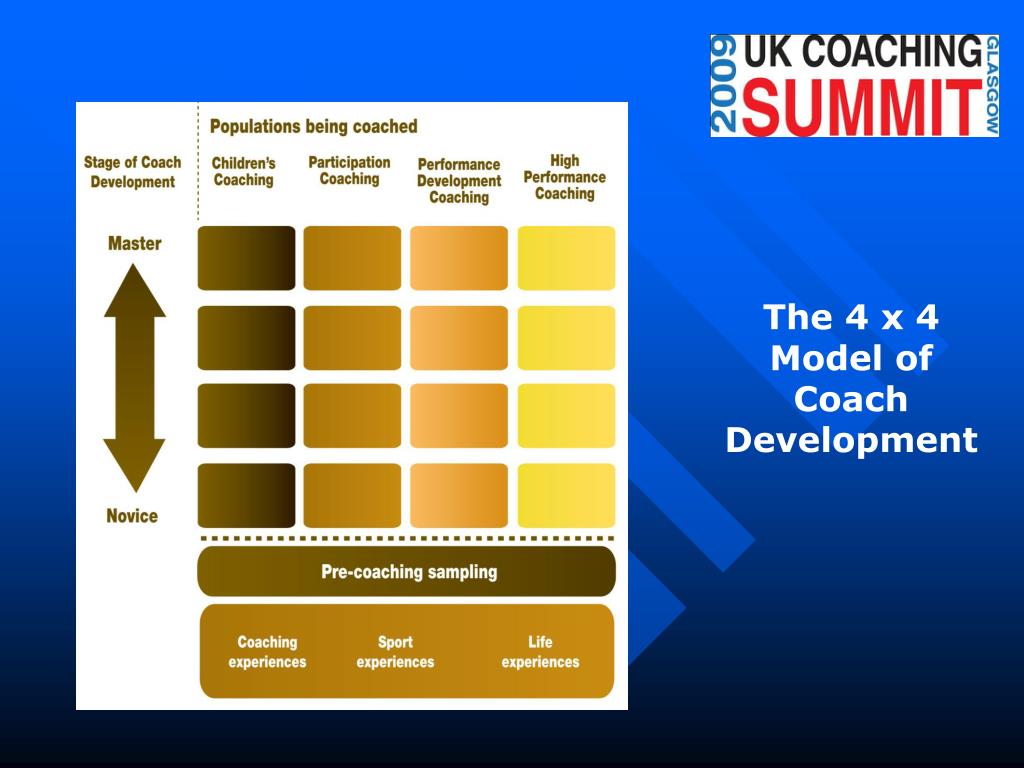 2009 UK COACHING SUMMIT GLASGOW

Populations being coached

Stage of Coach Development

Children's Coaching

Participation Coaching

Performance Development Coaching

High Performance Coaching

Master

Novice

Pre-coaching sampling

Coaching experiences

Sport experiences

Life experiences

The 4 x 4 Model of Coach Development